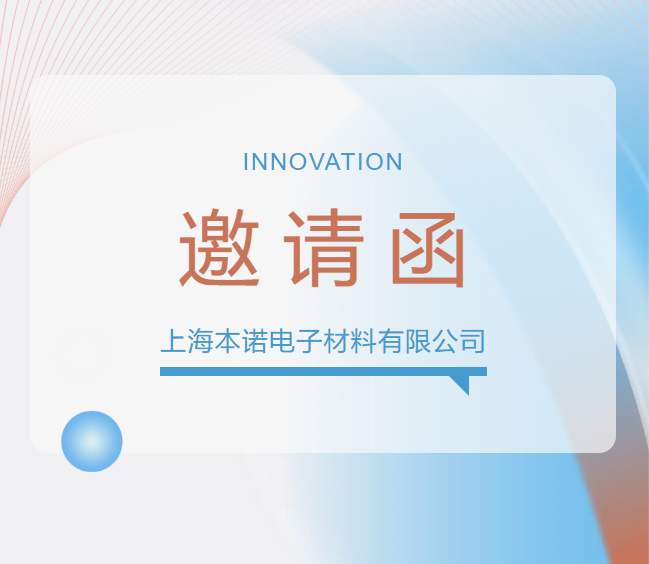 INNOVATION

邀请函

上海本诺电子材料有限公司